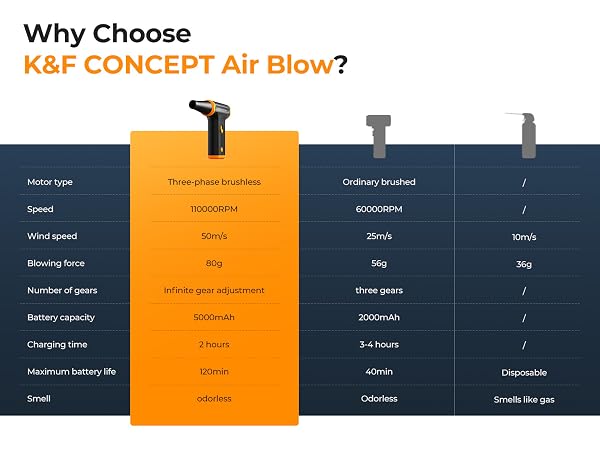 Why Choose
K&F CONCEPT Air Blow?

| | | | |
|---|---|---|---|
| Motor type | Three-phase brushless | Ordinary brushed | / |
| Speed | 110000RPM | 60000RPM | / |
| Wind speed | 50m/s | 25m/s | 10m/s |
| Blowing force | 80g | 56g | 36g |
| Number of gears | Infinite gear adjustment | three gears | / |
| Battery capacity | 5000mAh | 2000mAh | / |
| Charging time | 2 hours | 3-4 hours | / |
| Maximum battery life | 120min | 40min | Disposable |
| Smell | odorless | Odorless | Smells like gas |